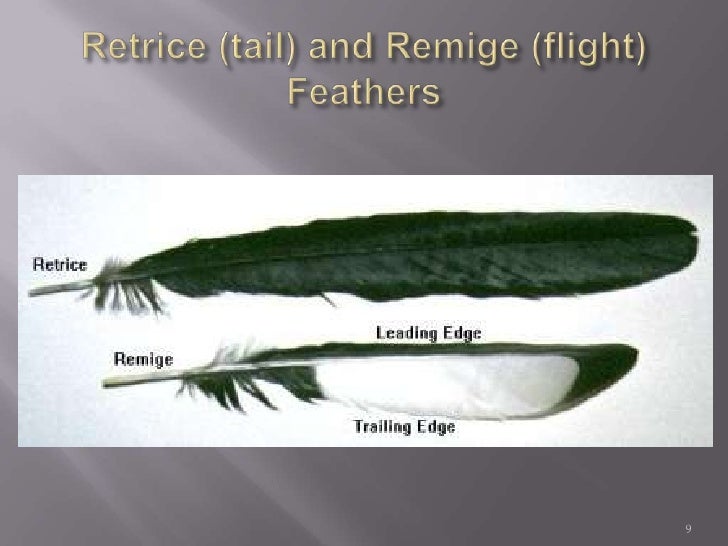 Retrice (tail) and Remige (flight) Feathers

Retrice

Leading Edge

Remige

Trailing Edge

9